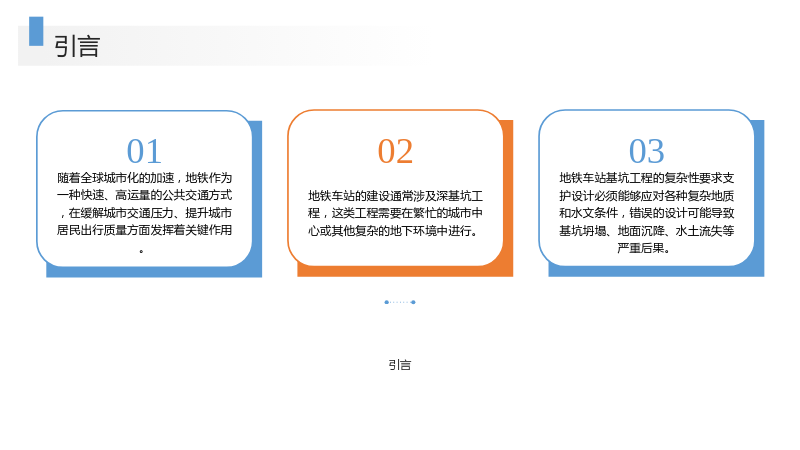 引言

01

随着全球城市化的加速，地铁作为一种快速、高运量的公共交通方式，在缓解城市交通压力、提升城市居民出行质量方面发挥着关键作用。

02

地铁车站的建设通常涉及深基坑工程，这类工程需要在繁忙的城市中心或其他复杂的地下环境中进行。

03

地铁车站基坑工程的复杂性要求支护设计必须能够应对各种复杂地质和水文条件，错误的设计可能导致基坑坍塌、地面沉降、水土流失等严重后果。

引言